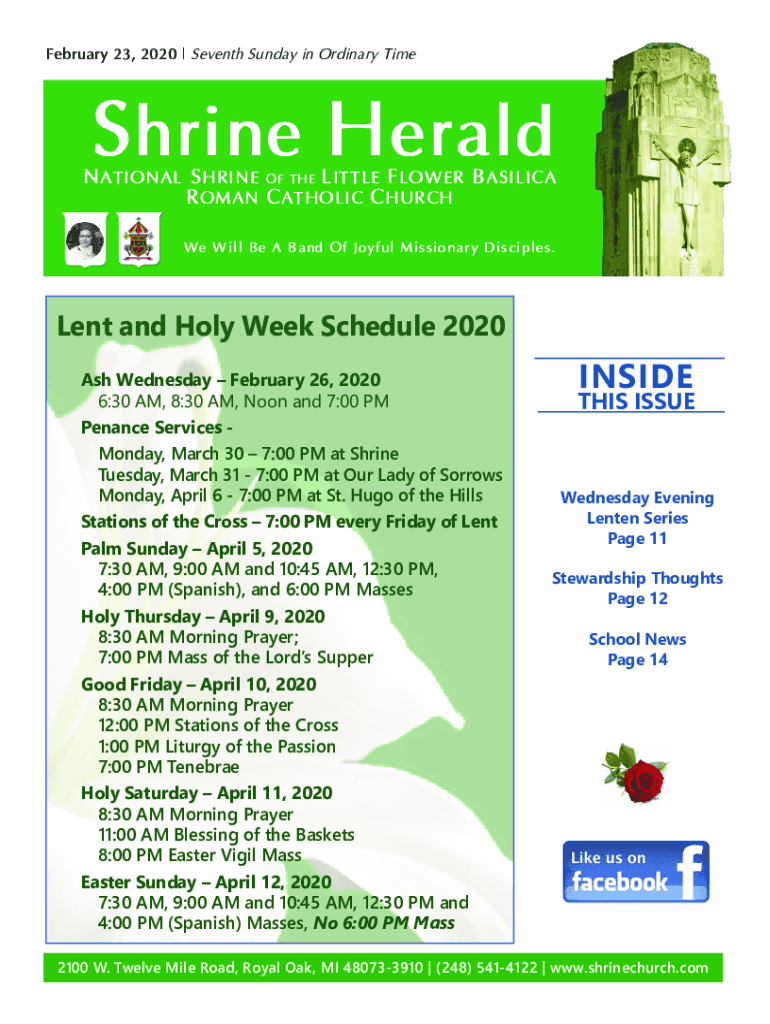 February 23, 2020 | Seventh Sunday in Ordinary Time

Shrine Herald

NATIONAL SHRINE OF THE LITTLE FLOWER BASILICA
ROMAN CATHOLIC CHURCH

We Will Be A Band Of Joyful Missionary Disciples.

Lent and Holy Week Schedule 2020

Ash Wednesday – February 26, 2020
6:30 AM, 8:30 AM, Noon and 7:00 PM

Penance Services -
Monday, March 30 – 7:00 PM at Shrine
Tuesday, March 31 - 7:00 PM at Our Lady of Sorrows
Monday, April 6 - 7:00 PM at St. Hugo of the Hills

Stations of the Cross – 7:00 PM every Friday of Lent

Palm Sunday – April 5, 2020
7:30 AM, 9:00 AM and 10:45 AM, 12:30 PM, 4:00 PM (Spanish), and 6:00 PM Masses

Holy Thursday – April 9, 2020
8:30 AM Morning Prayer;
7:00 PM Mass of the Lord's Supper

Good Friday – April 10, 2020
8:30 AM Morning Prayer
12:00 PM Stations of the Cross
1:00 PM Liturgy of the Passion
7:00 PM Tenebrae

Holy Saturday – April 11, 2020
8:30 AM Morning Prayer
11:00 AM Blessing of the Baskets
8:00 PM Easter Vigil Mass

Easter Sunday – April 12, 2020
7:30 AM, 9:00 AM and 10:45 AM, 12:30 PM and 4:00 PM (Spanish) Masses, No 6:00 PM Mass

INSIDE
THIS ISSUE

Wednesday Evening Lenten Series
Page 11

Stewardship Thoughts
Page 12

School News
Page 14

Like us on
facebook

2100 W. Twelve Mile Road, Royal Oak, MI 48073-3910 | (248) 541-4122 | www.shrinechurch.com